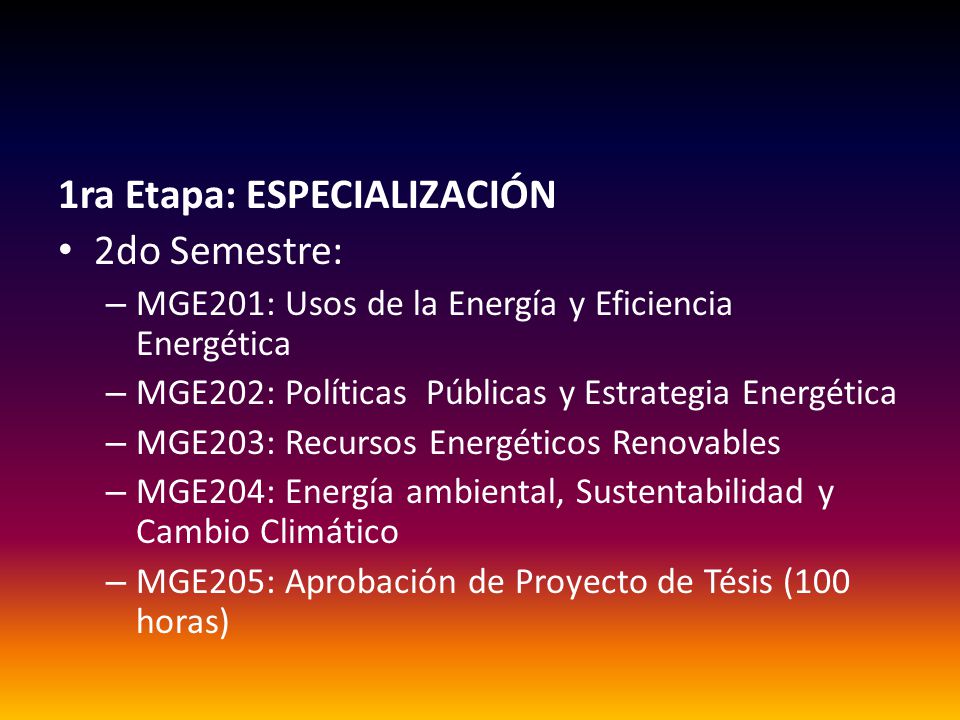 1ra Etapa: ESPECIALIZACIÓN

• 2do Semestre:

– MGE201: Usos de la Energía y Eficiencia Energética

– MGE202: Políticas Públicas y Estrategia Energética

– MGE203: Recursos Energéticos Renovables

– MGE204: Energía ambiental, Sustentabilidad y Cambio Climático

– MGE205: Aprobación de Proyecto de Tésis (100 horas)